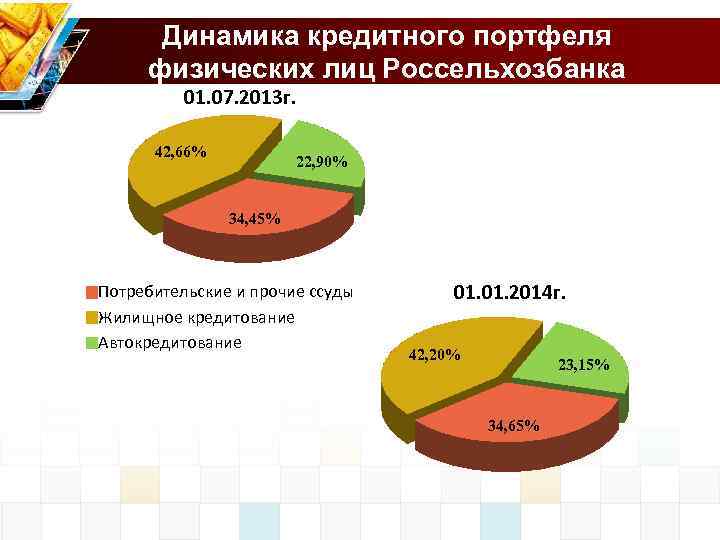 Динамика кредитного портфеля физических лиц Россельхозбанка

01.07.2013г.

42,66%

22,90%

34,45%

Потребительские и прочие ссуды
Жилищное кредитование
Автокредитование

01.01.2014г.

42,20%

23,15%

34,65%